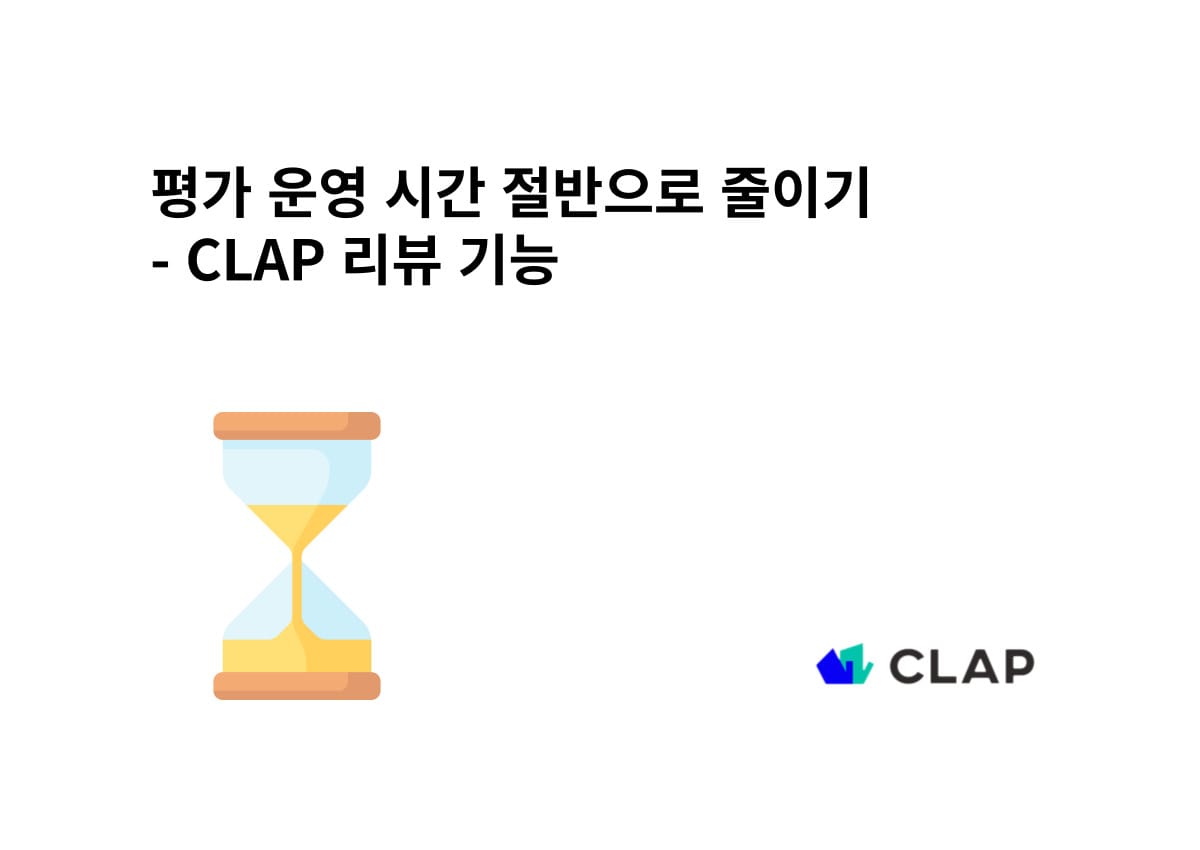 평가 운영 시간 절반으로 줄이기
- CLAP 리뷰 기능

CLAP